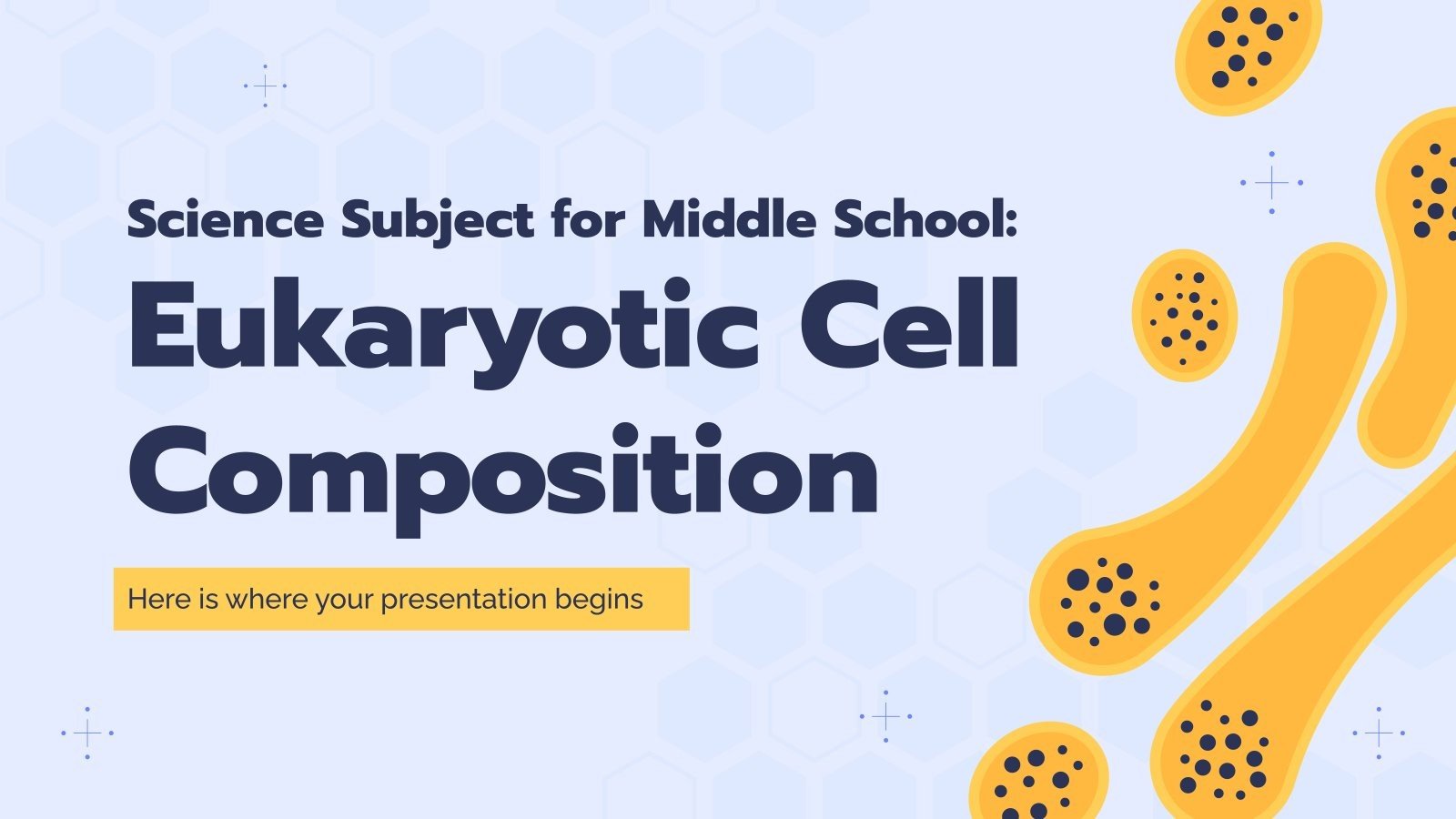 Science Subject for Middle School:
Eukaryotic Cell Composition

Here is where your presentation begins